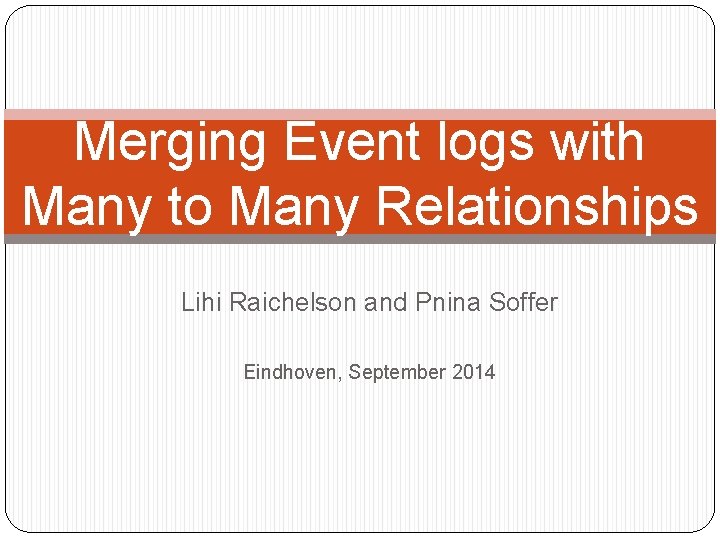 Merging Event logs with Many to Many Relationships

Lihi Raichelson and Pnina Soffer

Eindhoven, September 2014